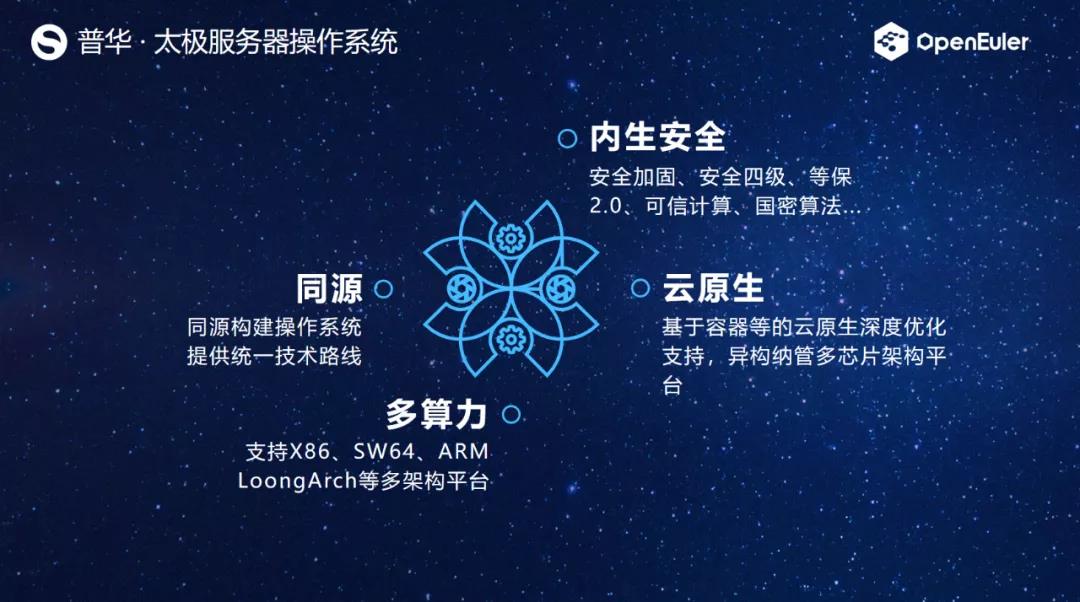 普华 · 太极服务器操作系统

OpenEuler

内生安全
安全加固、安全四级、等保2.0、可信计算、国密算法...

同源
同源构建操作系统
提供统一技术路线

云原生
基于容器等的云原生深度优化支持，异构纳管多芯片架构平台

多算力
支持X86、SW64、ARM
LoongArch等多架构平台